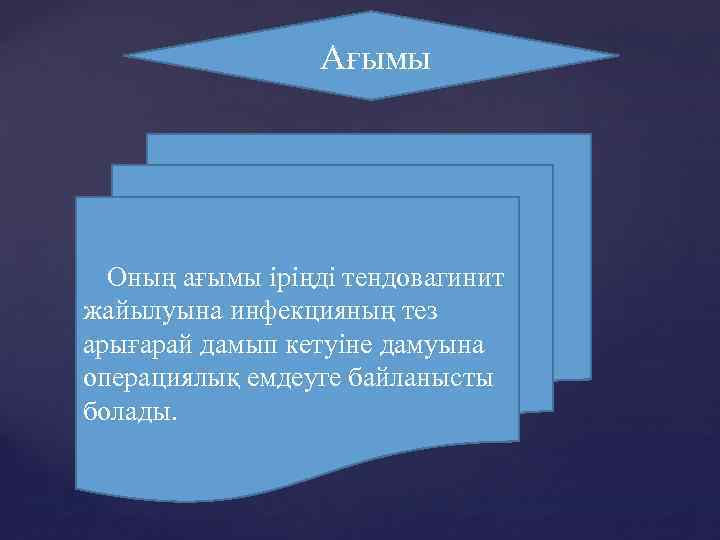 Ағымы

Оның ағымы іріңді тендовагинит жайылуына инфекцияның тез арығарай дамып кетуіне дамуына операциялық емдеуге байланысты болады.